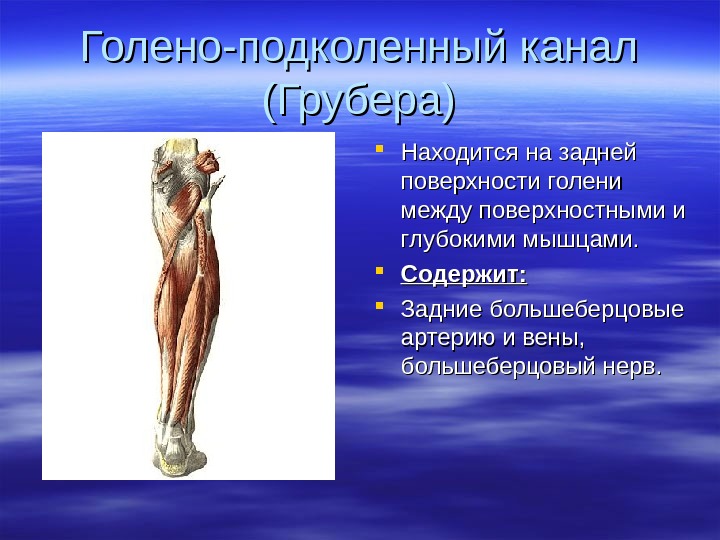 Голено-подколенный канал (Грубера)

Находится на задней поверхности голени между поверхностными и глубокими мышцами.

Содержит:

Задние большеберцовые артерию и вены, большеберцовый нерв.